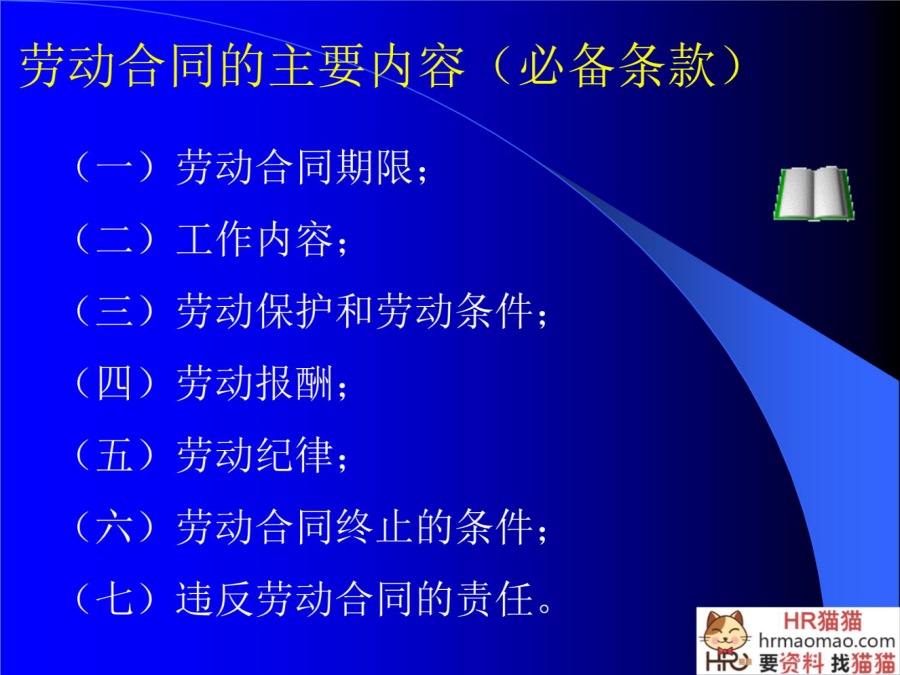 劳动合同的主要内容（必备条款）

（一）劳动合同期限；

（二）工作内容；

（三）劳动保护和劳动条件；

（四）劳动报酬；

（五）劳动纪律；

（六）劳动合同终止的条件；

（七）违反劳动合同的责任。

HR猫猫
hrmaomao.com
HR 要资料 找猫猫